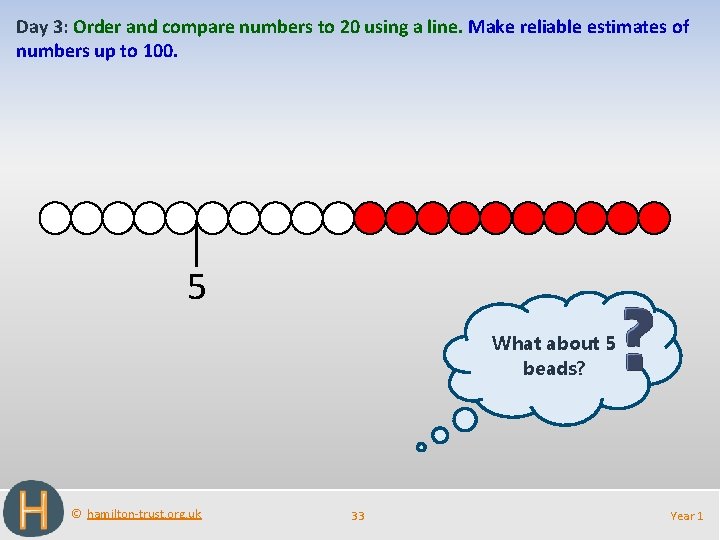 Day 3: Order and compare numbers to 20 using a line. Make reliable estimates of numbers up to 100.

5

What about 5 beads?

?

H

© hamilton-trust.org.uk

33

Year 1